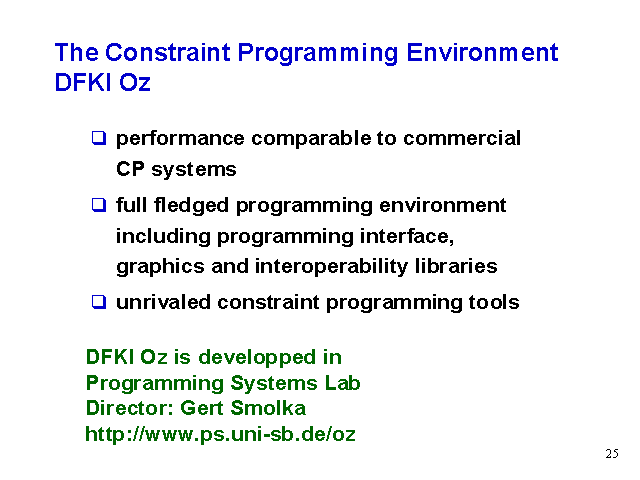 The Constraint Programming Environment DFKI Oz

❑ performance comparable to commercial CP systems

❑ full fledged programming environment including programming interface, graphics and interoperability libraries

❑ unrivaled constraint programming tools

DFKI Oz is developped in
Programming Systems Lab
Director: Gert Smolka
http://www.ps.uni-sb.de/oz

25